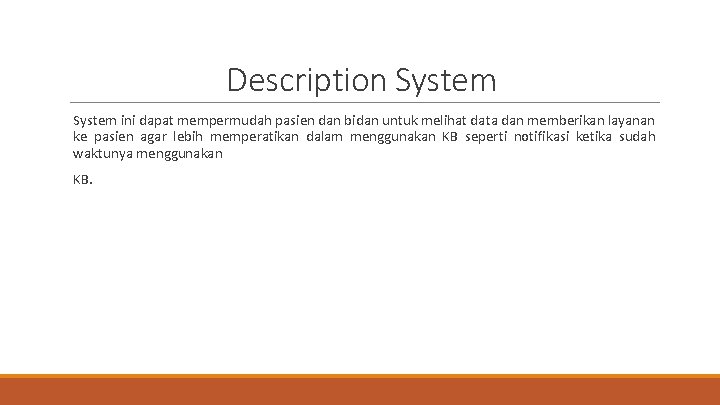 Description System

System ini dapat mempermudah pasien dan bidan untuk melihat data dan memberikan layanan ke pasien agar lebih memperatikan dalam menggunakan KB seperti notifikasi ketika sudah waktunya menggunakan

KB.